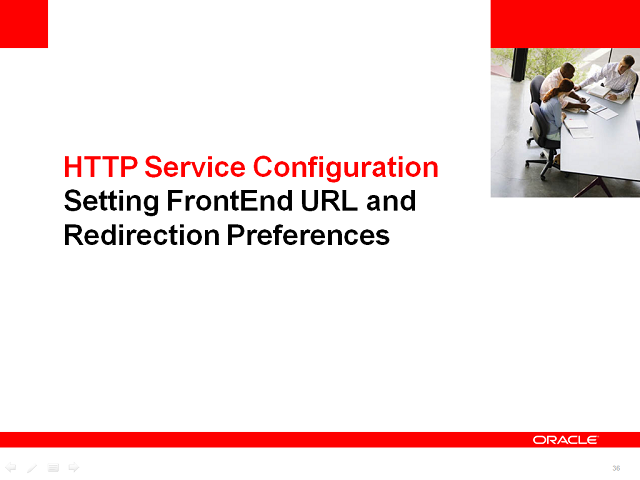 HTTP Service Configuration
Setting FrontEnd URL and Redirection Preferences

ORACLE

36